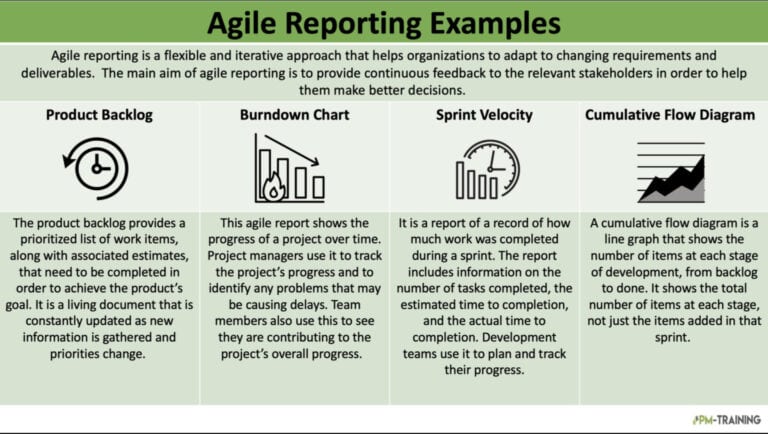 Agile Reporting Examples

Agile reporting is a flexible and iterative approach that helps organizations to adapt to changing requirements and deliverables. The main aim of agile reporting is to provide continuous feedback to the relevant stakeholders in order to help them make better decisions.

Product Backlog

The product backlog provides a prioritized list of work items, along with associated estimates, that need to be completed in order to achieve the product's goal. It is a living document that is constantly updated as new information is gathered and priorities change.

Burndown Chart

This agile report shows the progress of a project over time. Project managers use it to track the project's progress and to identify any problems that may be causing delays. Team members also use this to see they are contributing to the project's overall progress.

Sprint Velocity

It is a report of a record of how much work was completed during a sprint. The report includes information on the number of tasks completed, the estimated time to completion, and the actual time to completion. Development teams use it to plan and track their progress.

Cumulative Flow Diagram

A cumulative flow diagram is a line graph that shows the number of items at each stage of development, from backlog to done. It shows the total number of items at each stage, not just the items added in that sprint.

PM-TRAINING